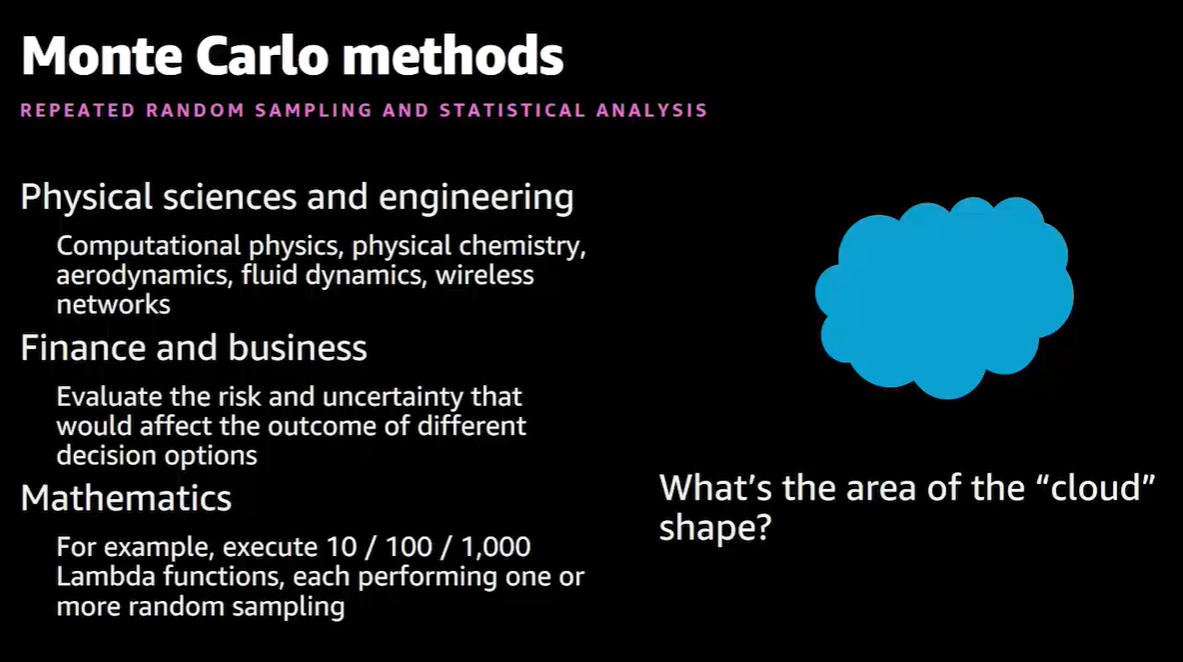 Monte Carlo methods

REPEATED RANDOM SAMPLING AND STATISTICAL ANALYSIS

Physical sciences and engineering

Computational physics, physical chemistry, aerodynamics, fluid dynamics, wireless networks

Finance and business

Evaluate the risk and uncertainty that would affect the outcome of different decision options

Mathematics

For example, execute 10 / 100 / 1,000 Lambda functions, each performing one or more random sampling

What's the area of the "cloud" shape?